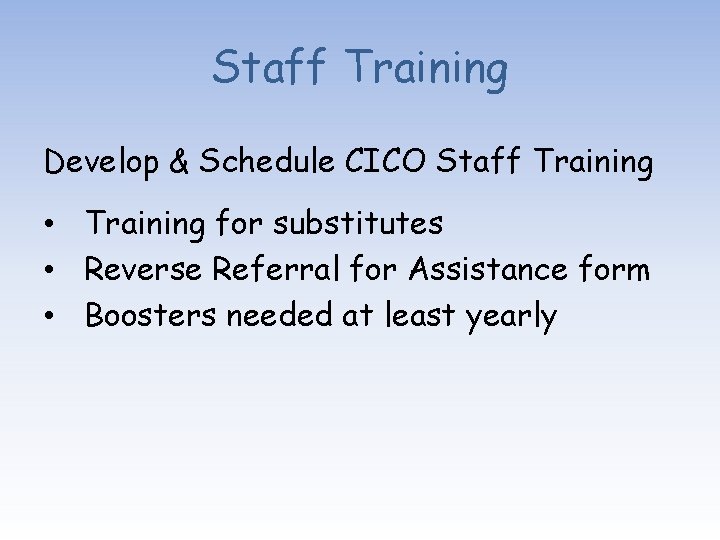 Staff Training

Develop & Schedule CICO Staff Training

• Training for substitutes
• Reverse Referral for Assistance form
• Boosters needed at least yearly